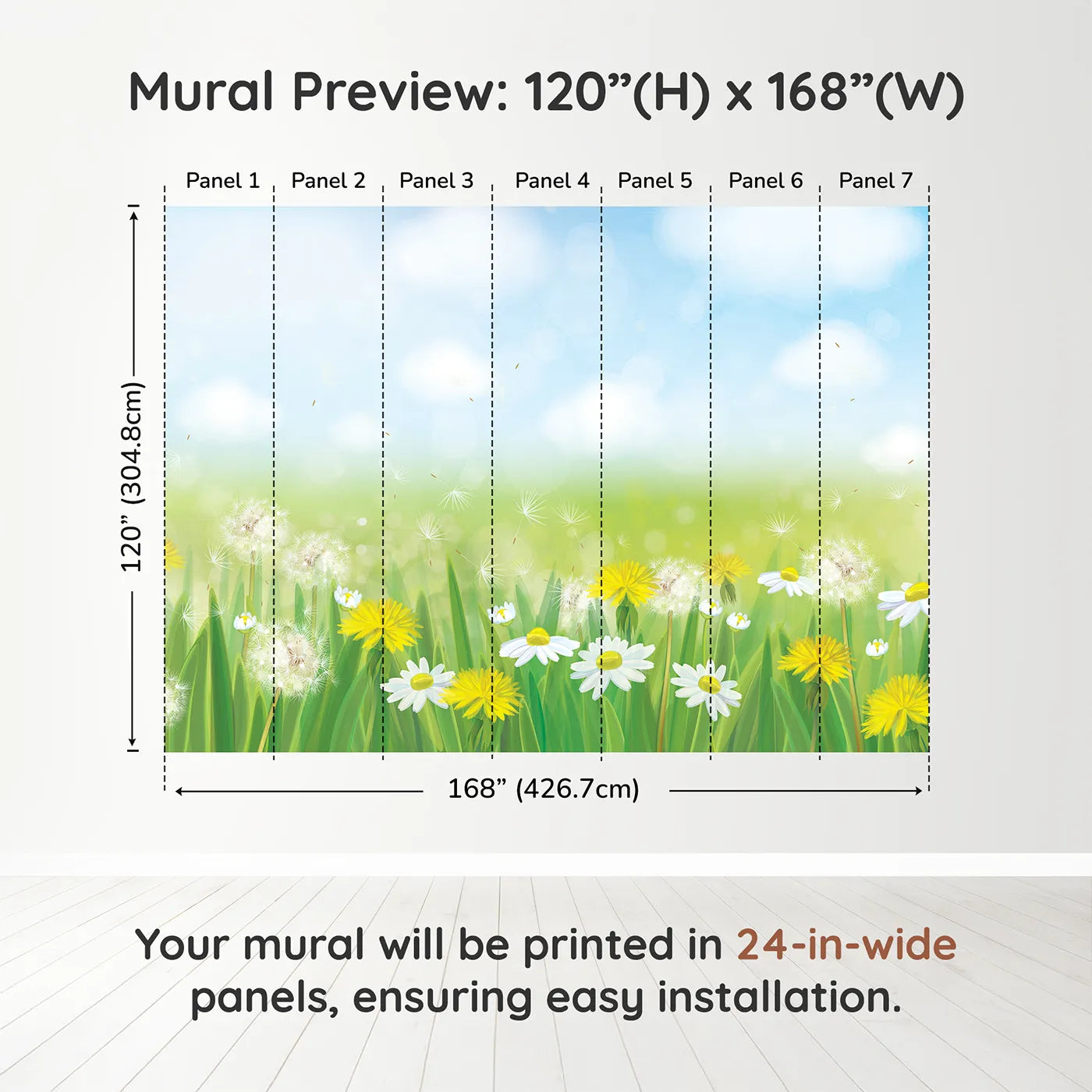 Mural Preview: 120”(H) x 168”(W)

Panel 1 Panel 2 Panel 3 Panel 4 Panel 5 Panel 6 Panel 7

120” (304.8cm)

168” (426.7cm)

Your mural will be printed in 24-in-wide panels, ensuring easy installation.